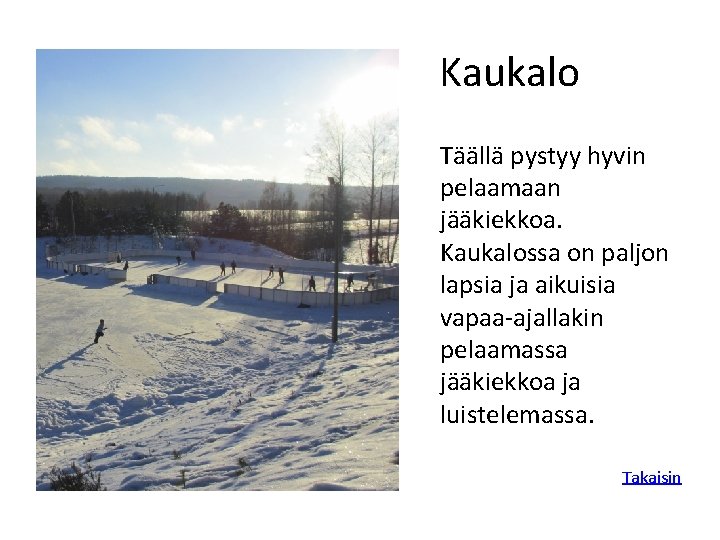 Kaukalo

Täällä pystyy hyvin pelaamaan jääkiekkoa. Kaukalossa on paljon lapsia ja aikuisia vapaa-ajallakin pelaamassa jääkiekkoa ja luistelemassa.

Takaisin